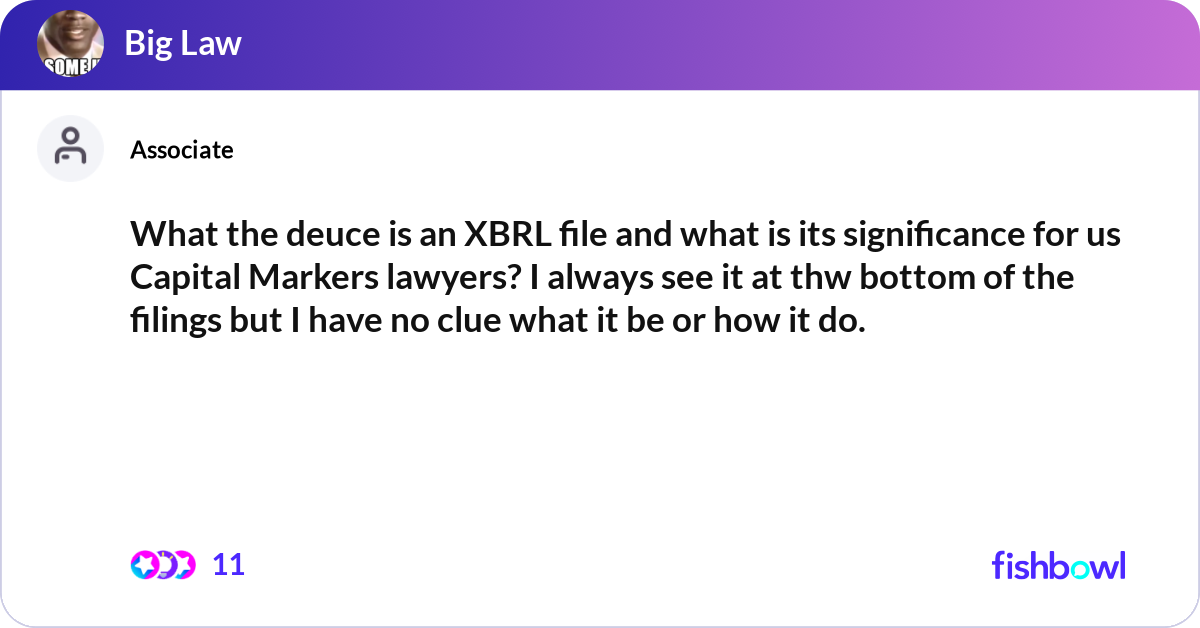 SOME
Big Law

Associate

What the deuce is an XBRL file and what is its significance for us Capital Markers lawyers? I always see it at thw bottom of the filings but I have no clue what it be or how it do.

11

fishbowl